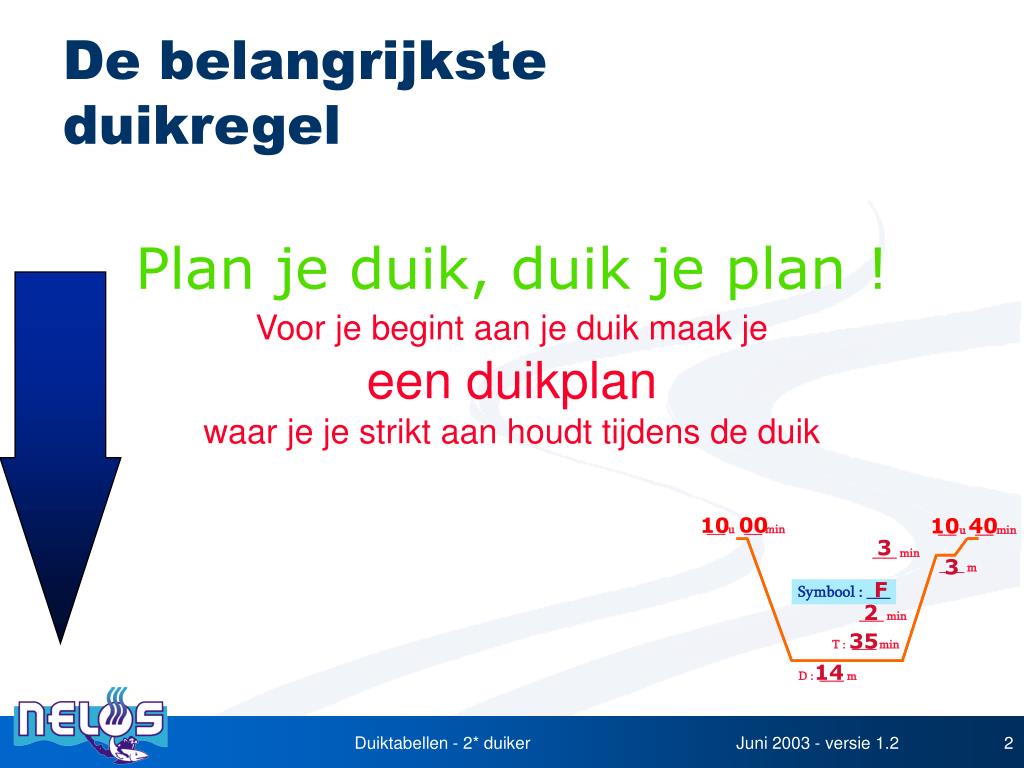 De belangrijkste duikregel

Plan je duik, duik je plan !

Voor je begint aan je duik maak je

een duikplan

waar je je strikt aan houdt tijdens de duik

10 u 00 min

10 u 40 min

3 min

3 m

Symbool : F

2 min

T : 35 min

D : 14 m

NELOS

Duiktabellen - 2* duiker

Juni 2003 - versie 1.2

2